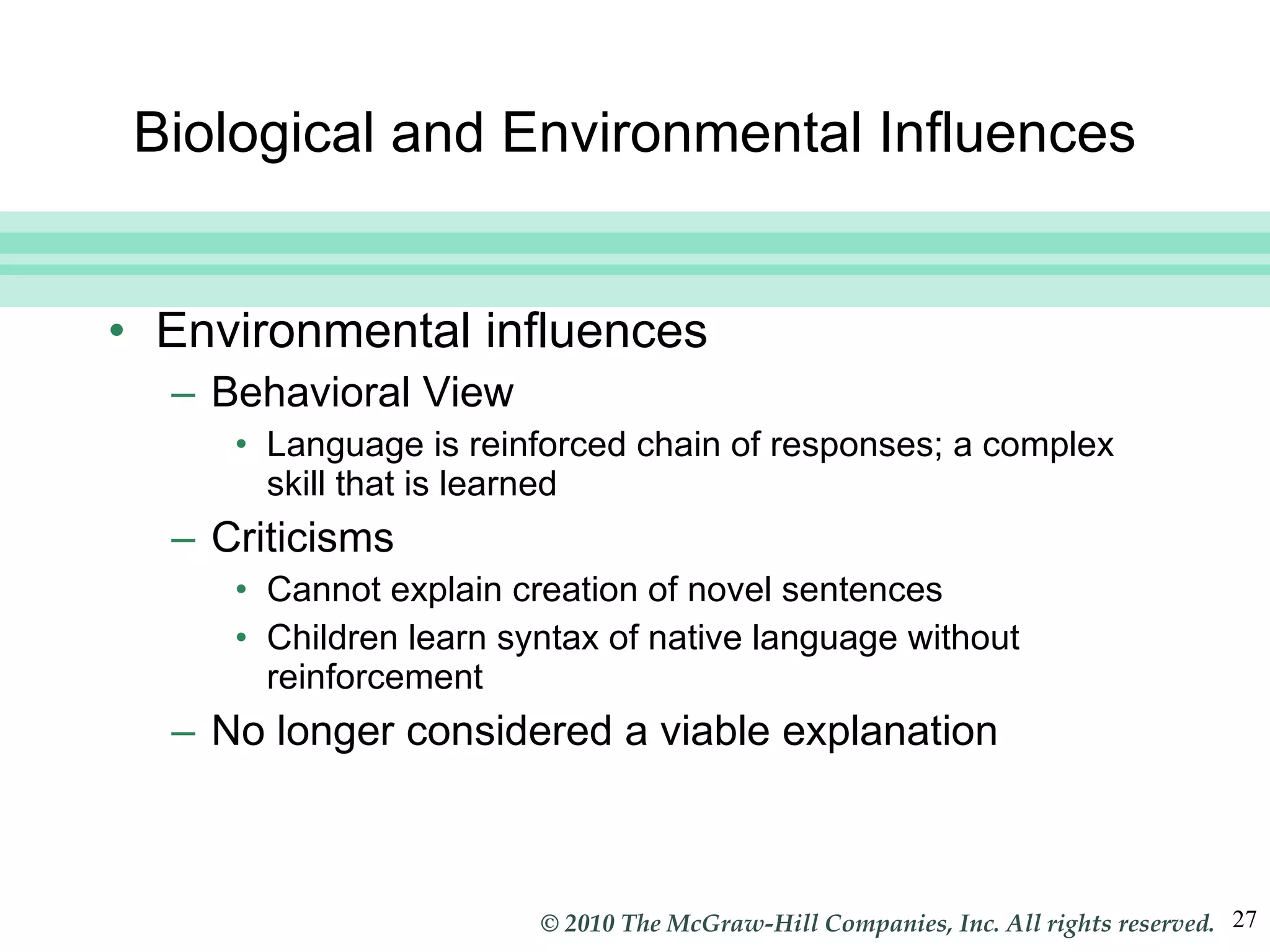 Biological and Environmental Influences

• Environmental influences
– Behavioral View
• Language is reinforced chain of responses; a complex skill that is learned
– Criticisms
• Cannot explain creation of novel sentences
• Children learn syntax of native language without reinforcement
– No longer considered a viable explanation

© 2010 The McGraw-Hill Companies, Inc. All rights reserved. 27